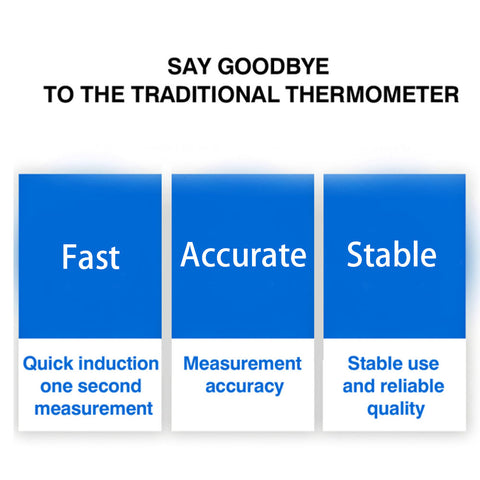 SAY GOODBYE
TO THE TRADITIONAL THERMOMETER

Fast

Quick induction one second measurement

Accurate

Measurement accuracy

Stable

Stable use and reliable quality